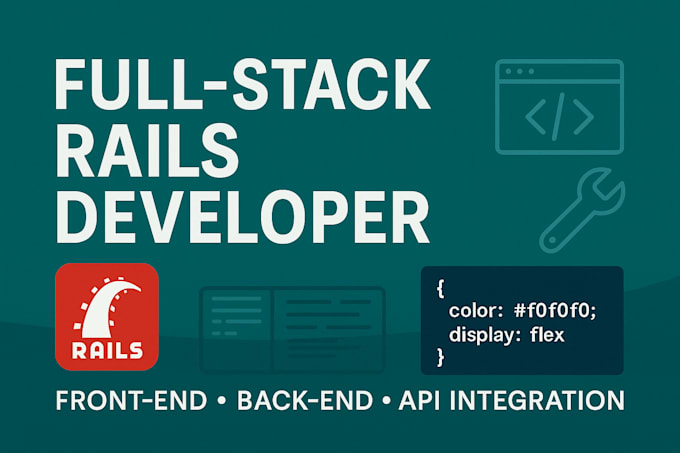 FULL-STACK RAILS DEVELOPER

</>

RAILS

{
color: #f0f0f0;
display: flex
}

FRONT-END • BACK-END • API INTEGRATION